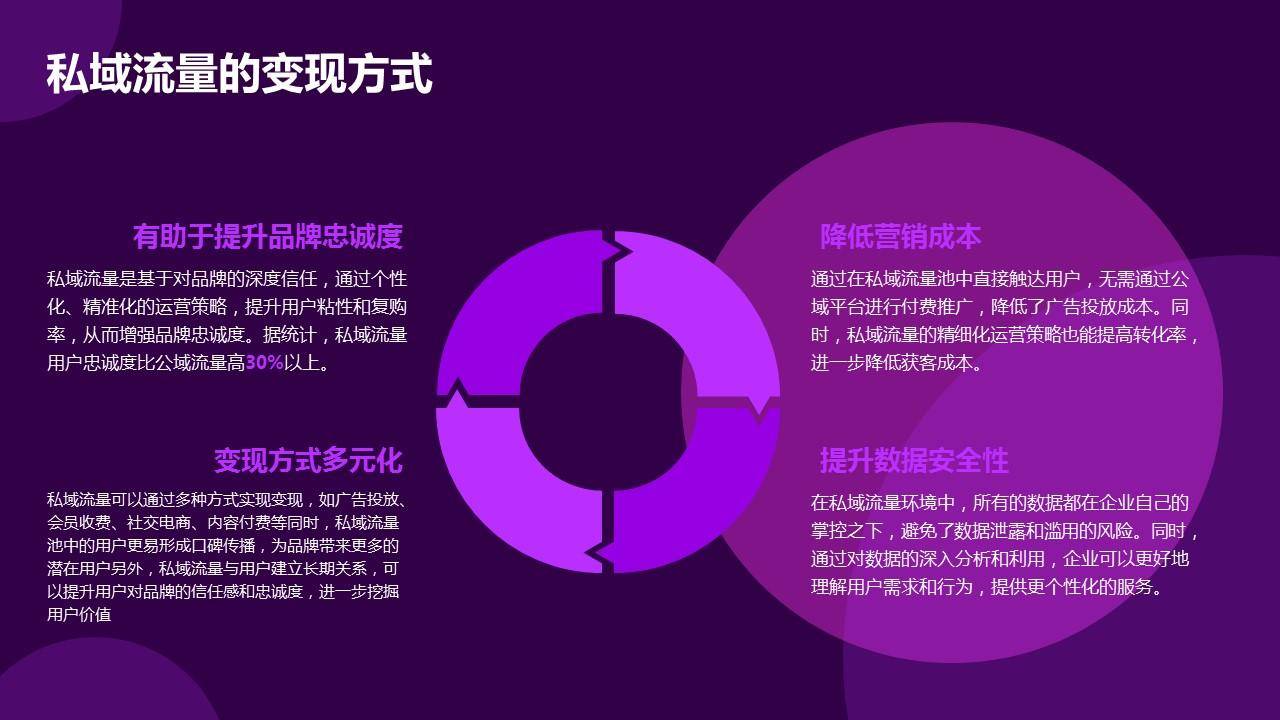 私域流量的变现方式

有助于提升品牌忠诚度

私域流量是基于对品牌的深度信任，通过个性化、精准化的运营策略，提升用户粘性和复购率，从而增强品牌忠诚度。据统计，私域流量用户忠诚度比公域流量高30%以上。

变现方式多元化

私域流量可以通过多种方式实现变现，如广告投放、会员收费、社交电商、内容付费等同时，私域流量池中的用户更易形成口碑传播，为品牌带来更多的潜在用户另外，私域流量与用户建立长期关系，可以提升用户对品牌的信任感和忠诚度，进一步挖掘用户价值

降低营销成本

通过在私域流量池中直接触达用户，无需通过公域平台进行付费推广，降低了广告投放成本。同时，私域流量的精细化运营策略也能提高转化率，进一步降低获客成本。

提升数据安全性

在私域流量环境中，所有的数据都在企业自己的掌控之下，避免了数据泄露和滥用的风险。同时，通过对数据的深入分析和利用，企业可以更好地理解用户需求和行为，提供更个性化的服务。